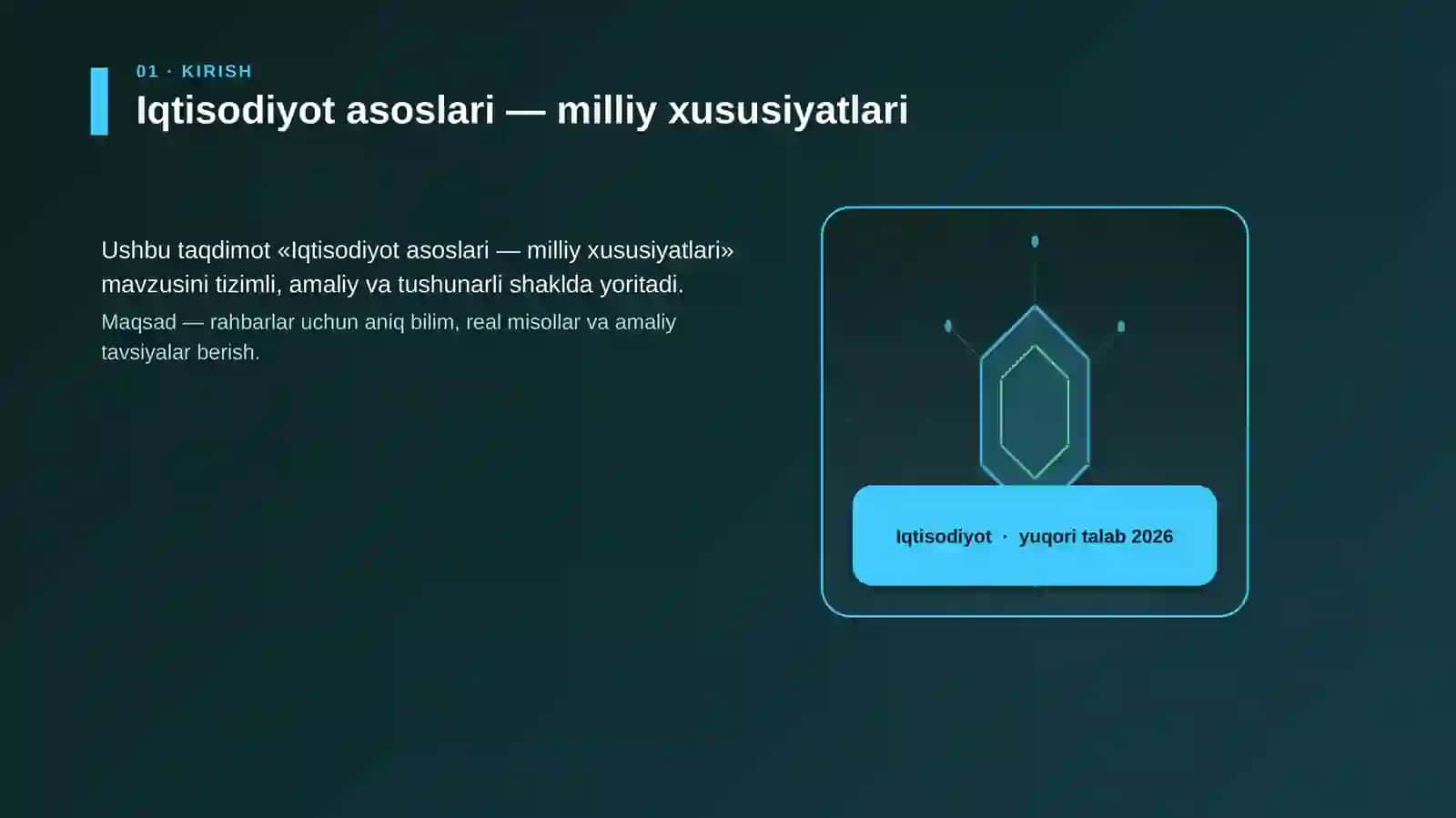 01 · KIRISH

Iqtisodiyot asoslari — milliy xususiyatlari

Ushbu taqdimot «Iqtisodiyot asoslari — milliy xususiyatlari» mavzusini tizimli, amaliy va tushunarli shaklda yoritadi.

Maqsad — rahbarlar uchun aniq bilim, real misollar va amaliy tavsiyalar berish.

Iqtisodiyot · yuqori talab 2026